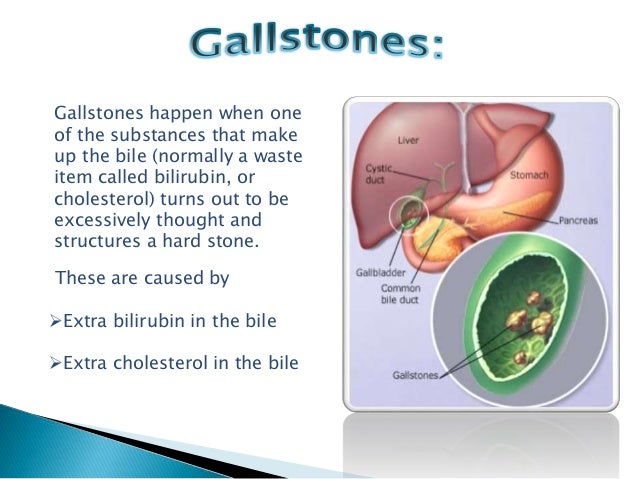 Gallstones:

Gallstones happen when one of the substances that make up the bile (normally a waste item called bilirubin, or cholesterol) turns out to be excessively thought and structures a hard stone.

These are caused by

➢Extra bilirubin in the bile

➢Extra cholesterol in the bile

Liver
Cystic duct
Stomach
Pancreas
Gallbladder
Common bile duct
Gallstones